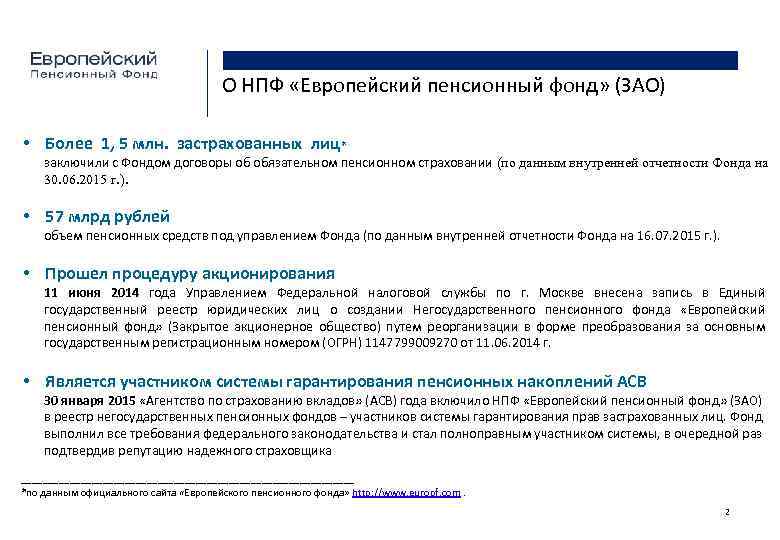 Европейский
Пенсионный Фонд

О НПФ «Европейский пенсионный фонд» (ЗАО)

• Более 1, 5 млн. застрахованных лиц*
заключили с Фондом договоры об обязательном пенсионном страховании (по данным внутренней отчетности Фонда на 30.06.2015 г.).

• 57 млрд рублей
объем пенсионных средств под управлением Фонда (по данным внутренней отчетности Фонда на 16.07.2015 г.).

• Прошел процедуру акционирования
11 июня 2014 года Управлением Федеральной налоговой службы по г. Москве внесена запись в Единый государственный реестр юридических лиц о создании Негосударственного пенсионного фонда «Европейский пенсионный фонд» (Закрытое акционерное общество) путем реорганизации в форме преобразования за основным государственным регистрационным номером (ОГРН) 1147799009270 от 11.06.2014 г.

• Является участником системы гарантирования пенсионных накоплений АСВ
30 января 2015 «Агентство по страхованию вкладов» (АСВ) года включило НПФ «Европейский пенсионный фонд» (ЗАО) в реестр негосударственных пенсионных фондов – участников системы гарантирования прав застрахованных лиц. Фонд выполнил все требования федерального законодательства и стал полноправным участником системы, в очередной раз подтвердив репутацию надежного страховщика

*по данным официального сайта «Европейского пенсионного фонда» http://www.europf.com .

2